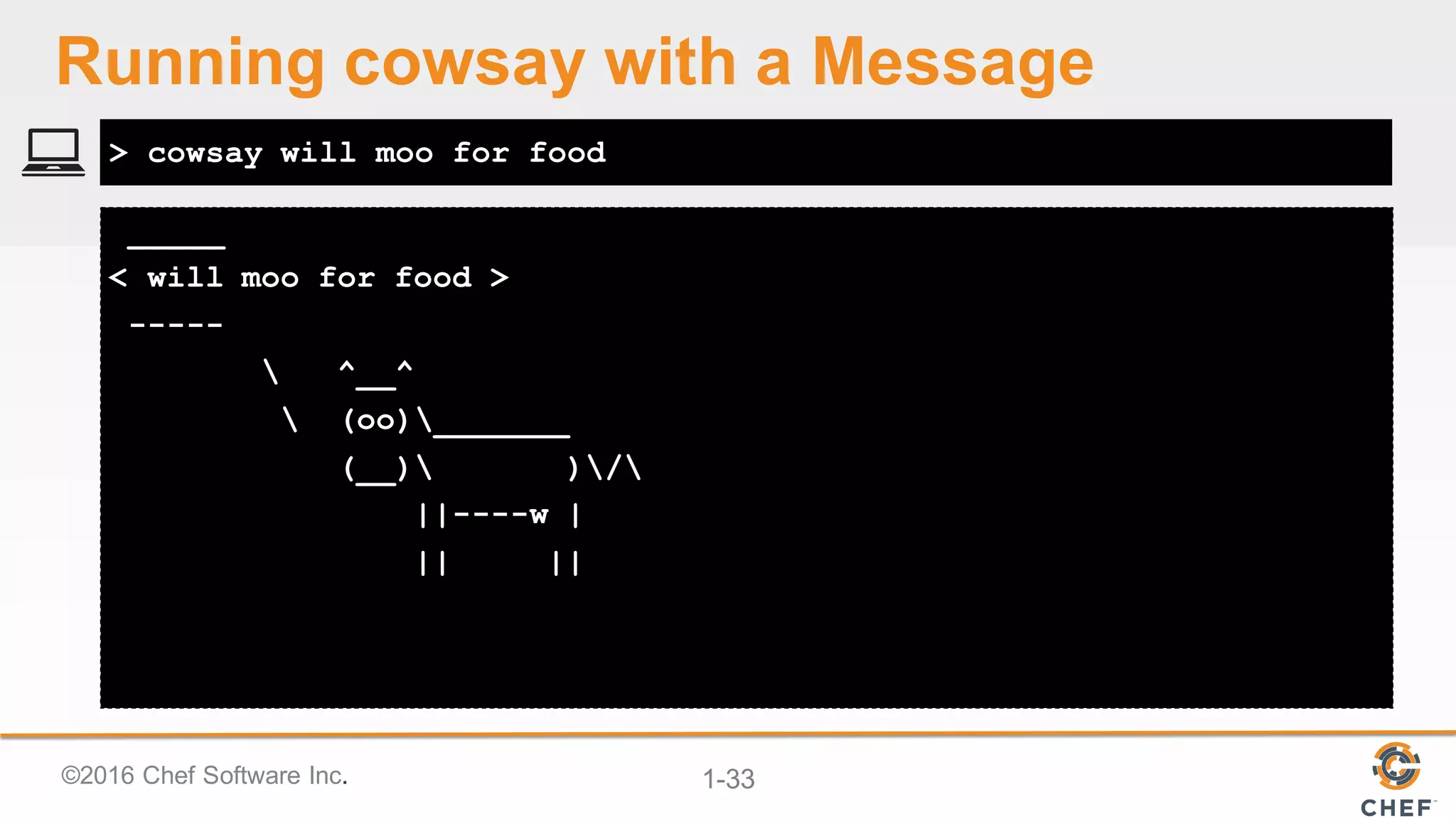 Running cowsay with a Message

> cowsay will moo for food

```
 _____
< will moo for food >
 -----
        \   ^__^
         \  (oo)\_______
            (__)\       )\/\
                ||----w |
                ||     ||
```

©2016 Chef Software Inc.

1-33

CHEF